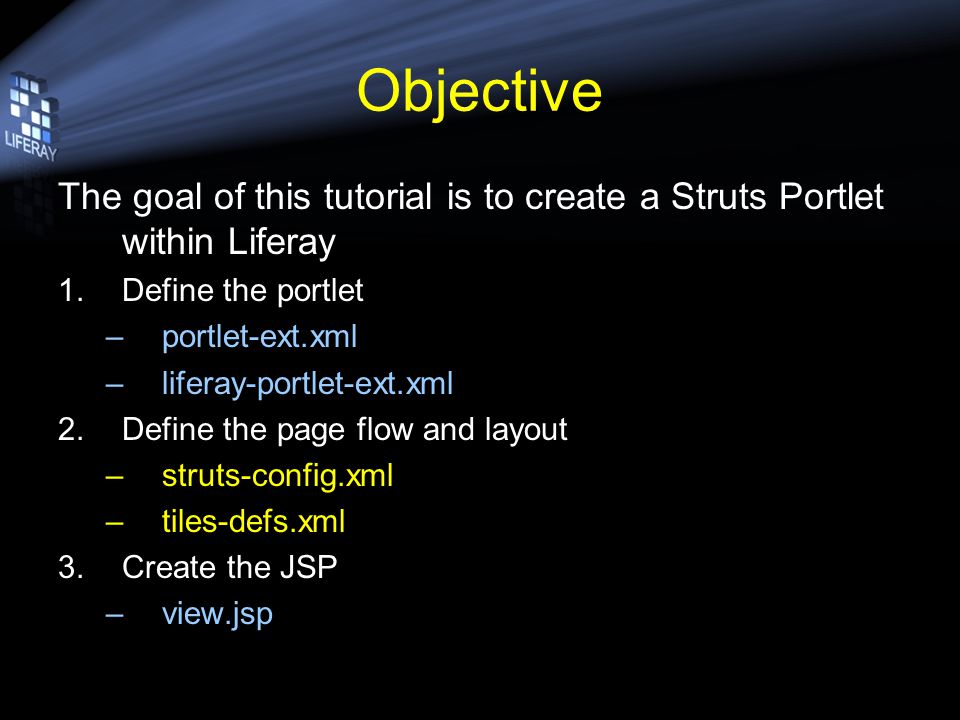 LIFERAY

Objective

The goal of this tutorial is to create a Struts Portlet within Liferay

1. Define the portlet
– portlet-ext.xml
– liferay-portlet-ext.xml
2. Define the page flow and layout
– struts-config.xml
– tiles-defs.xml
3. Create the JSP
– view.jsp